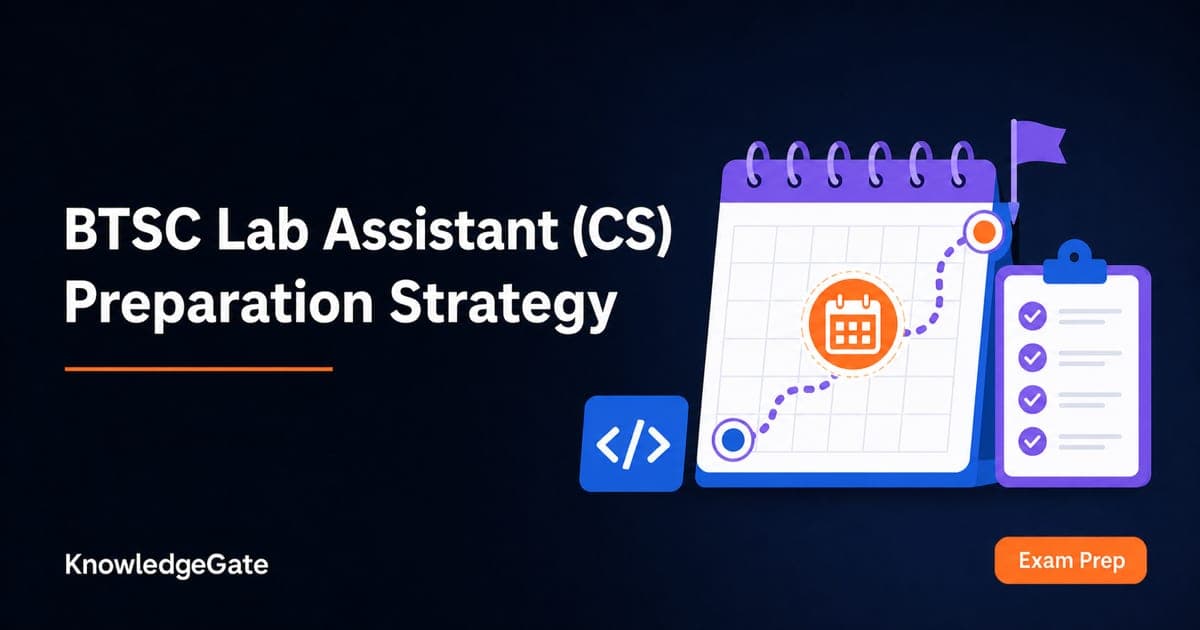 BTSC Lab Assistant (CS) Preparation Strategy

</>

KnowledgeGate

Exam Prep